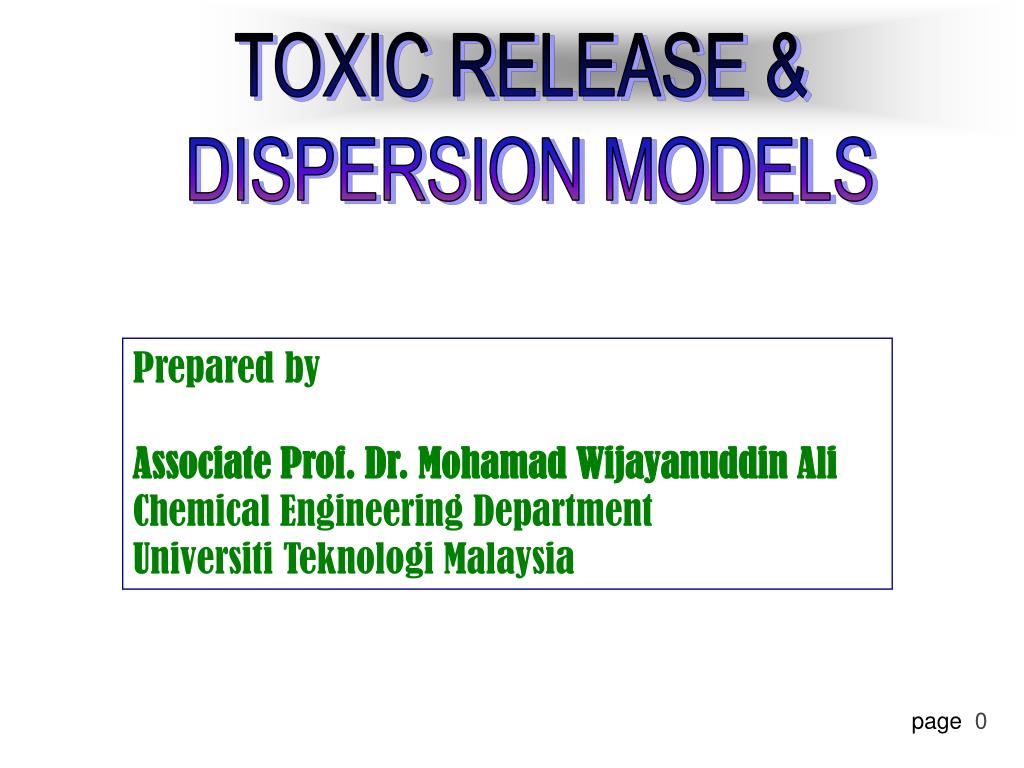 TOXIC RELEASE &
DISPERSION MODELS

Prepared by

Associate Prof. Dr. Mohamad Wijayanuddin Ali
Chemical Engineering Department
Universiti Teknologi Malaysia

page 0